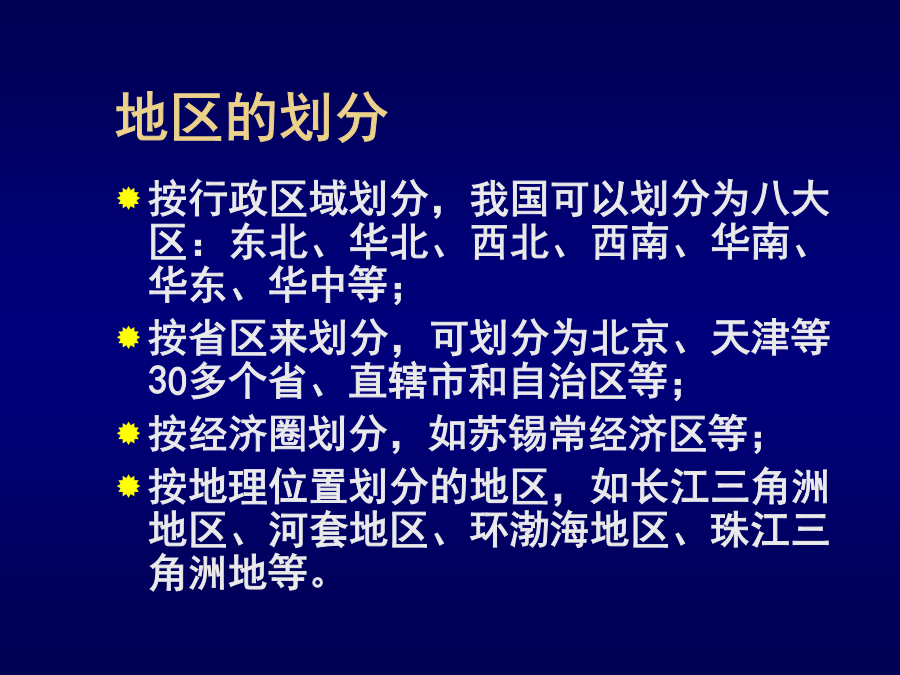 地区的划分

按行政区域划分，我国可以划分为八大区：东北、华北、西北、西南、华南、华东、华中等；

按省区来划分，可划分为北京、天津等30多个省、直辖市和自治区等；

按经济圈划分，如苏锡常经济区等；

按地理位置划分的地区，如长江三角洲地区、河套地区、环渤海地区、珠江三角洲地等。